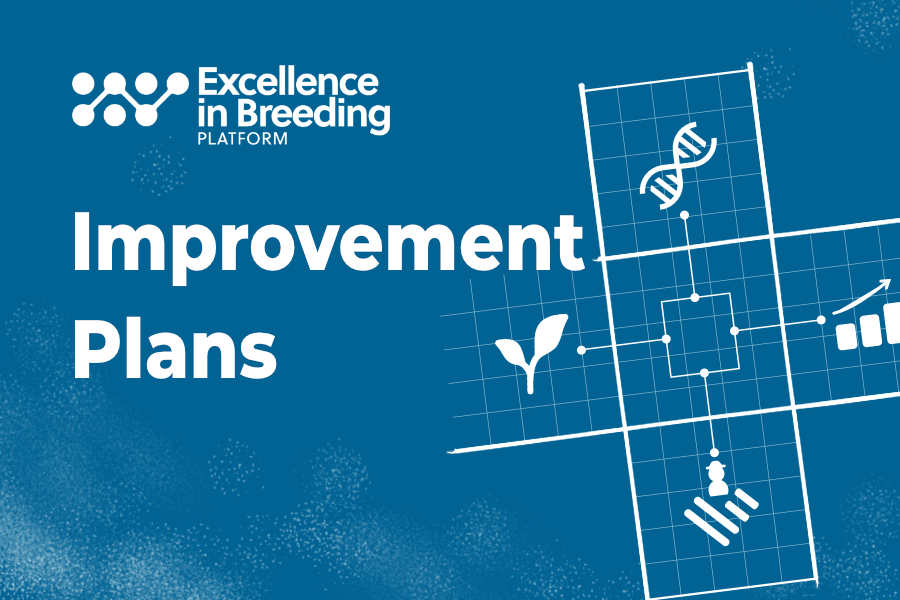 Excellence in Breeding
PLATFORM

Improvement Plans